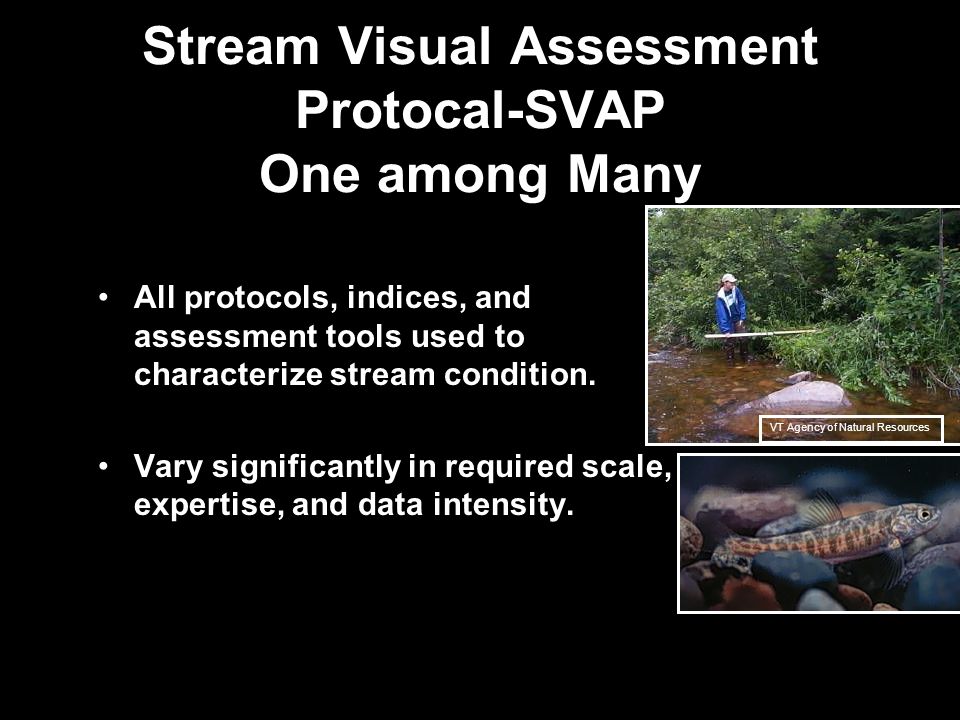 Stream Visual Assessment Protocal-SVAP
One among Many

• All protocols, indices, and assessment tools used to characterize stream condition.

• Vary significantly in required scale, expertise, and data intensity.

VT Agency of Natural Resources